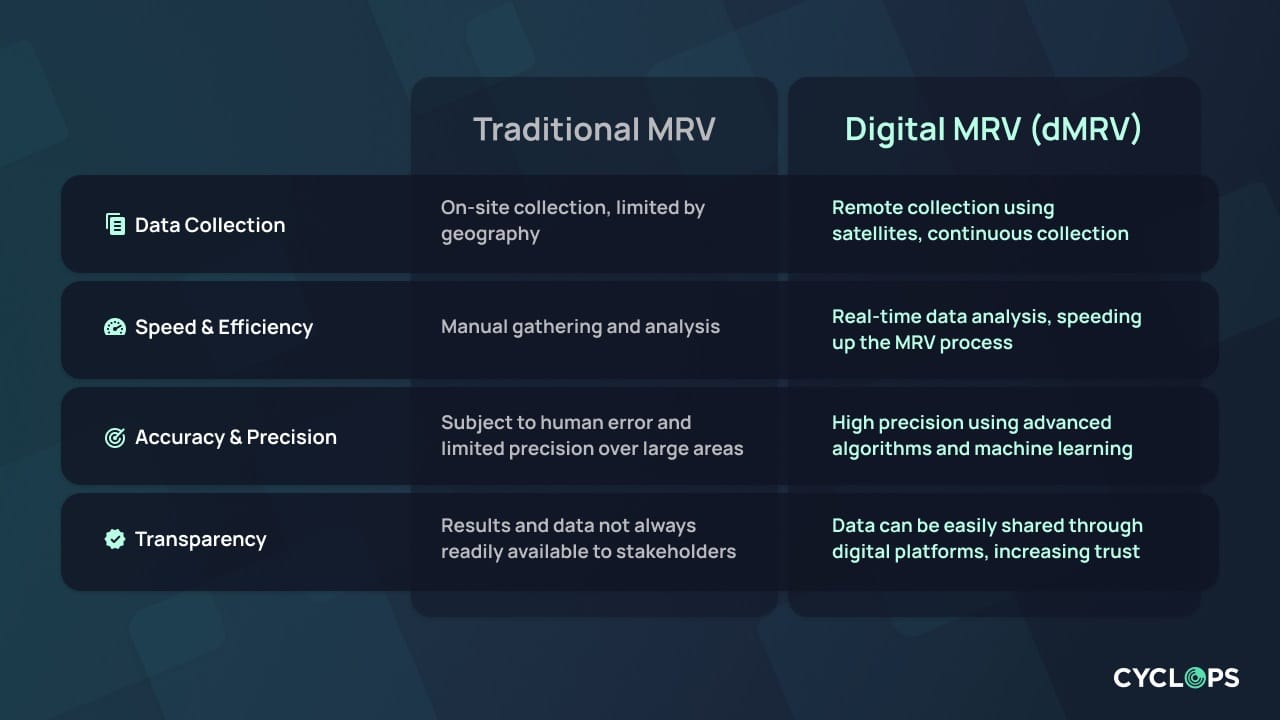 | | Traditional MRV | Digital MRV (dMRV) |
|---|---|---|
| Data Collection | On-site collection, limited by geography | Remote collection using satellites, continuous collection |
| Speed & Efficiency | Manual gathering and analysis | Real-time data analysis, speeding up the MRV process |
| Accuracy & Precision | Subject to human error and limited precision over large areas | High precision using advanced algorithms and machine learning |
| Transparency | Results and data not always readily available to stakeholders | Data can be easily shared through digital platforms, increasing trust |

CYCLOPS